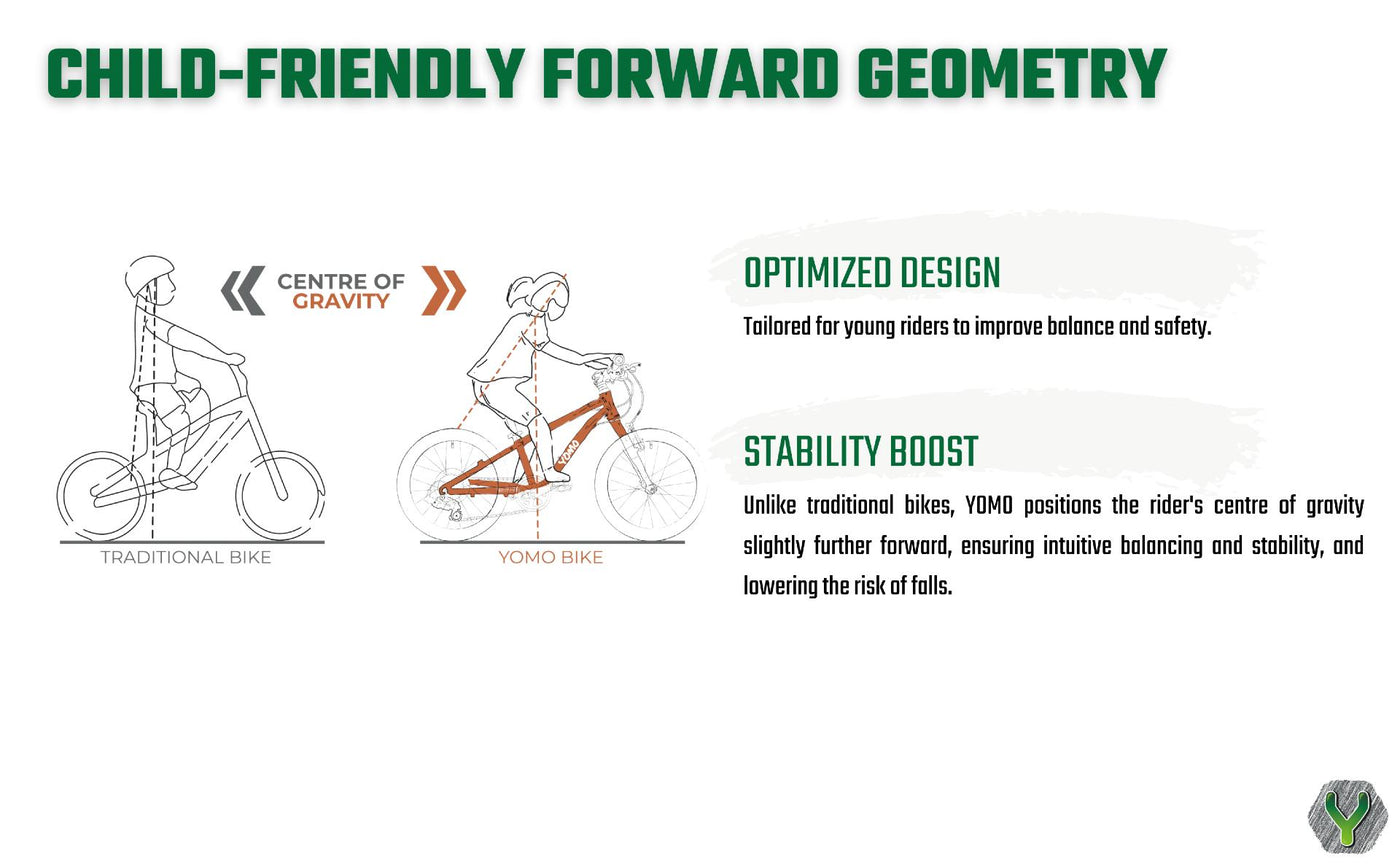 CHILD-FRIENDLY FORWARD GEOMETRY

CENTRE OF GRAVITY

YOMO

TRADITIONAL BIKE

YOMO BIKE

OPTIMIZED DESIGN

Tailored for young riders to improve balance and safety.

STABILITY BOOST

Unlike traditional bikes, YOMO positions the rider's centre of gravity slightly further forward, ensuring intuitive balancing and stability, and lowering the risk of falls.

Y